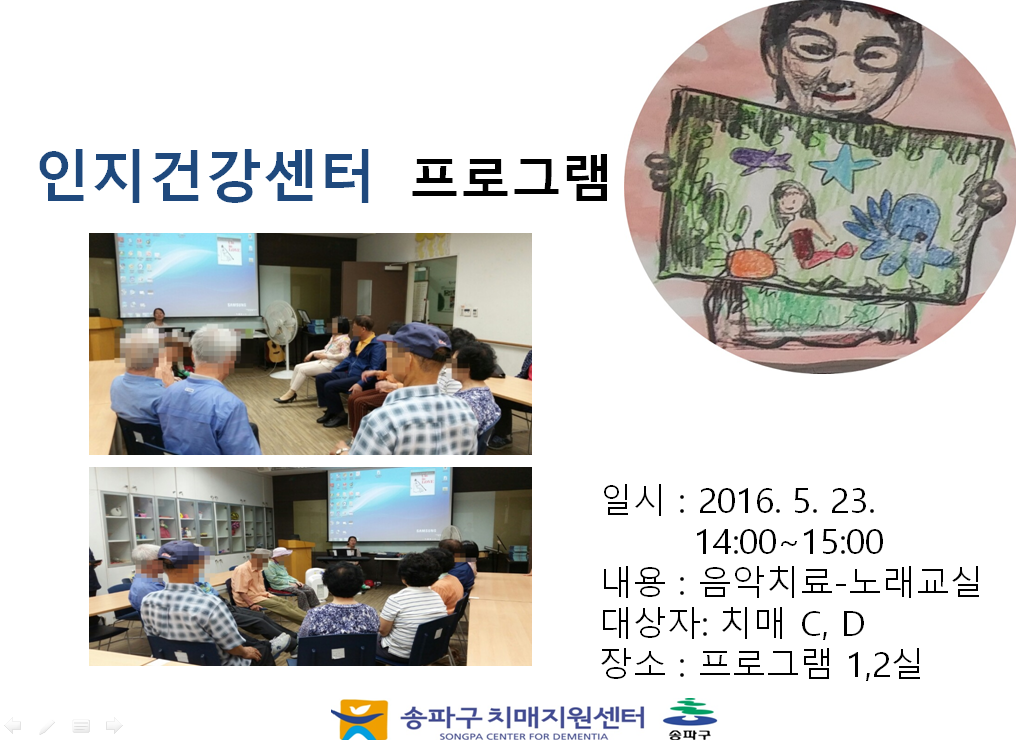 인지건강센터 프로그램

일시 : 2016. 5. 23.
14:00~15:00
내용 : 음악치료-노래교실
대상자: 치매 C, D
장소 : 프로그램 1,2실

송파구 치매지원센터
SONGPA CENTER FOR DEMENTIA
송파구